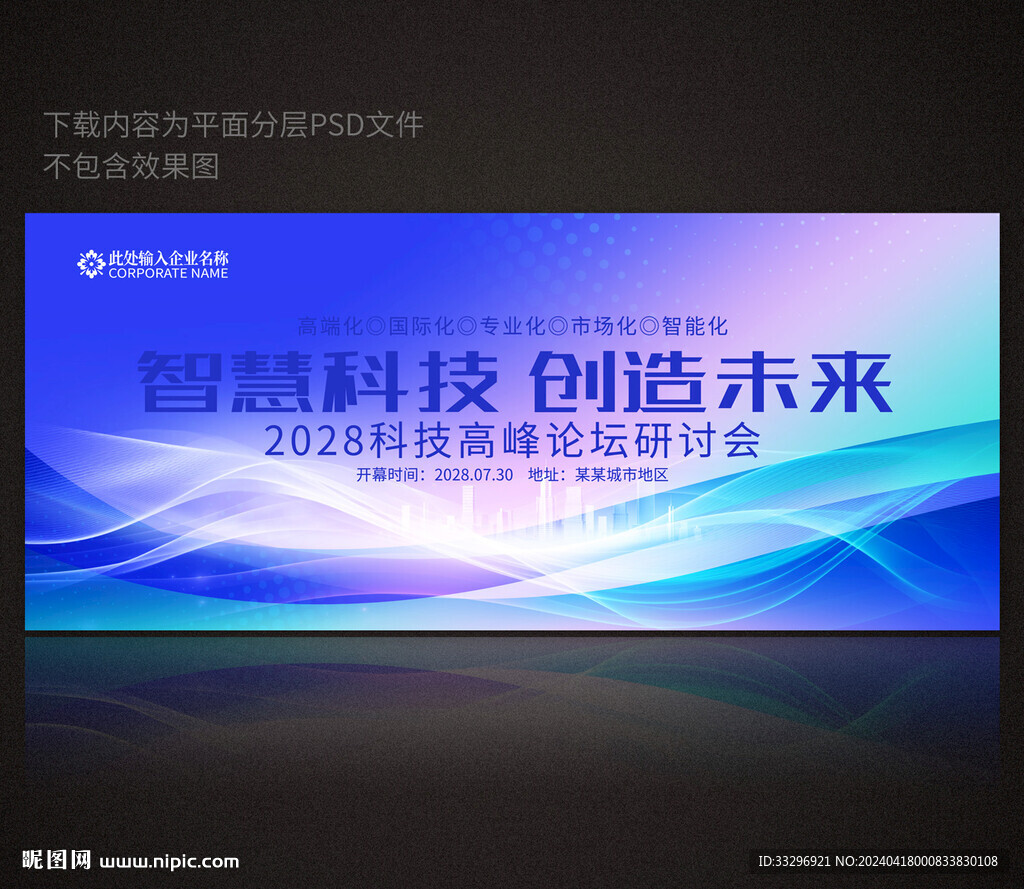 下载内容为平面分层PSD文件
不包含效果图

此处输入企业名称
CORPORATE NAME

高端化◎国际化◎专业化◎市场化◎智能化

智慧科技 创造未来

2028科技高峰论坛研讨会

开幕时间：2028.07.30 地址：某某城市地区

昵图网 www.nipic.com

ID:33296921 NO:20240418000833830108